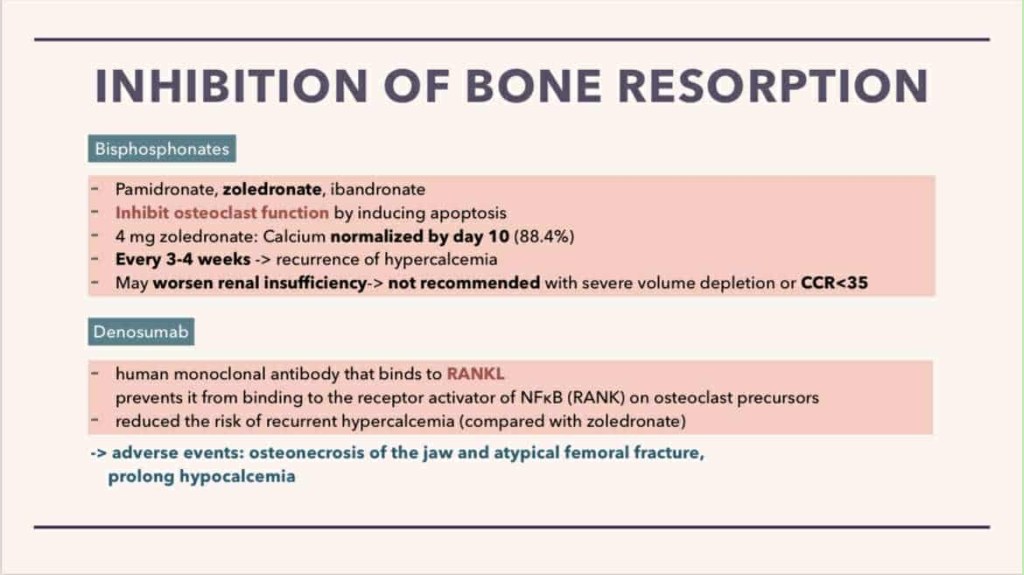 INHIBITION OF BONE RESORPTION

Bisphosphonates

- Pamidronate, zoledronate, ibandronate
- Inhibit osteoclast function by inducing apoptosis
- 4 mg zoledronate: Calcium normalized by day 10 (88.4%)
- Every 3-4 weeks -> recurrence of hypercalcemia
- May worsen renal insufficiency-> not recommended with severe volume depletion or CCR<35

Denosumab

- human monoclonal antibody that binds to RANKL
prevents it from binding to the receptor activator of NFκB (RANK) on osteoclast precursors
- reduced the risk of recurrent hypercalcemia (compared with zoledronate)

-> adverse events: osteonecrosis of the jaw and atypical femoral fracture, prolong hypocalcemia